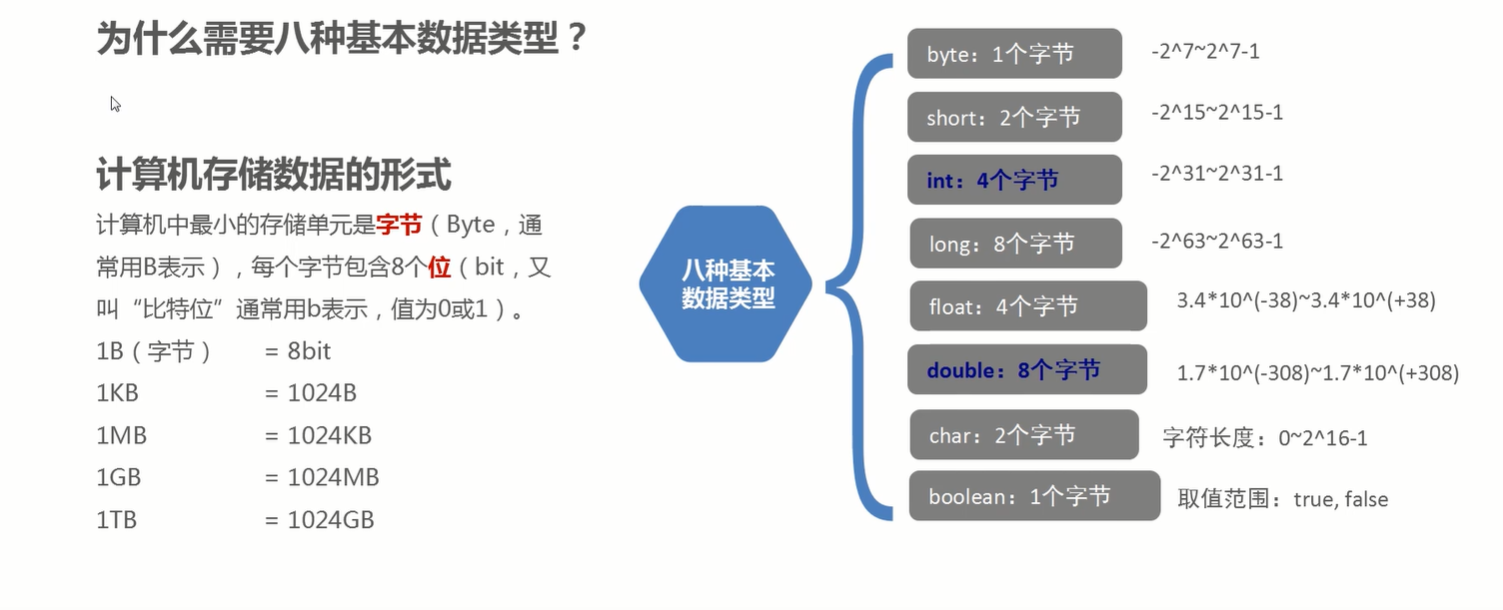 为什么需要八种基本数据类型？

计算机存储数据的形式

计算机中最小的存储单元是字节（Byte，通常用B表示），每个字节包含8个位（bit，又叫“比特位”通常用b表示，值为0或1）。

1B（字节） = 8bit
1KB = 1024B
1MB = 1024KB
1GB = 1024MB
1TB = 1024GB

八种基本数据类型

byte：1个字节 -2^7~2^7-1
short：2个字节 -2^15~2^15-1
int：4个字节 -2^31~2^31-1
long：8个字节 -2^63~2^63-1
float：4个字节 3.4*10^(-38)~3.4*10^(+38)
double：8个字节 1.7*10^(-308)~1.7*10^(+308)
char：2个字节 字符长度：0~2^16-1
boolean：1个字节 取值范围：true, false